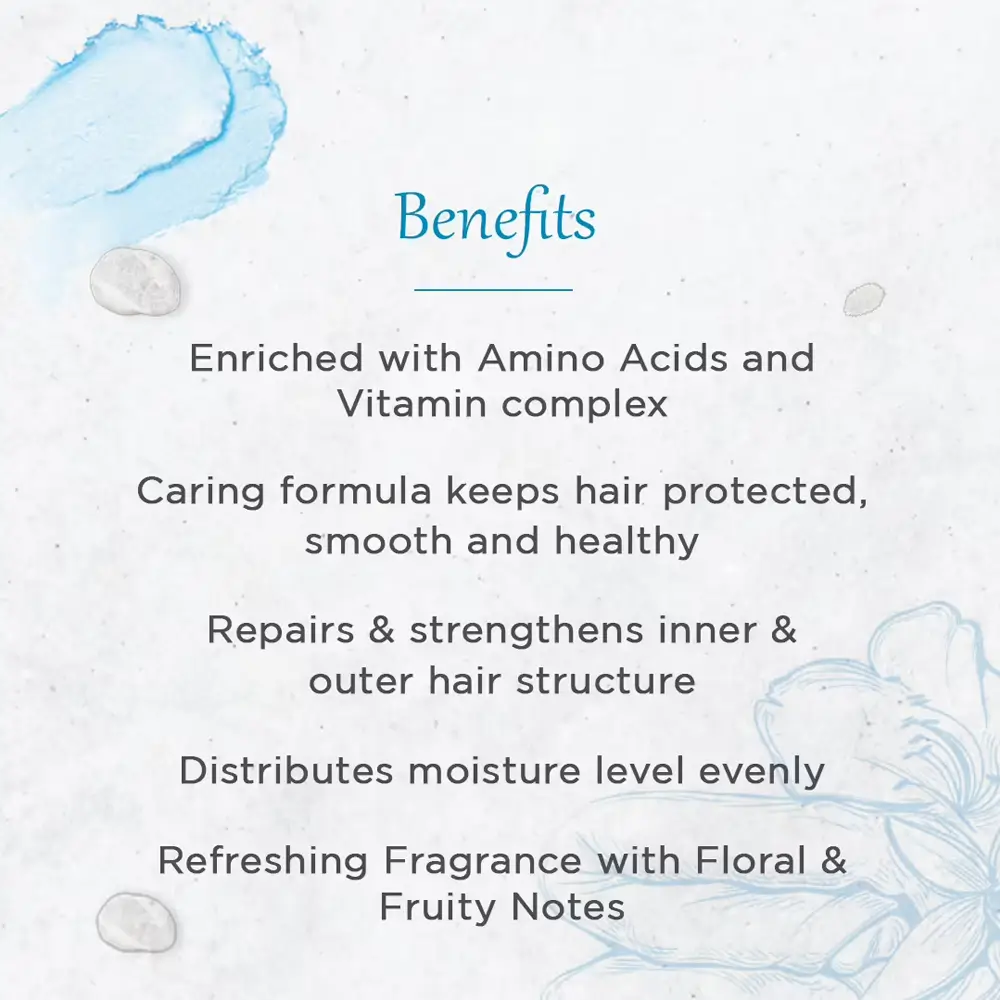 Benefits

Enriched with Amino Acids and Vitamin complex

Caring formula keeps hair protected, smooth and healthy

Repairs & strengthens inner & outer hair structure

Distributes moisture level evenly

Refreshing Fragrance with Floral & Fruity Notes